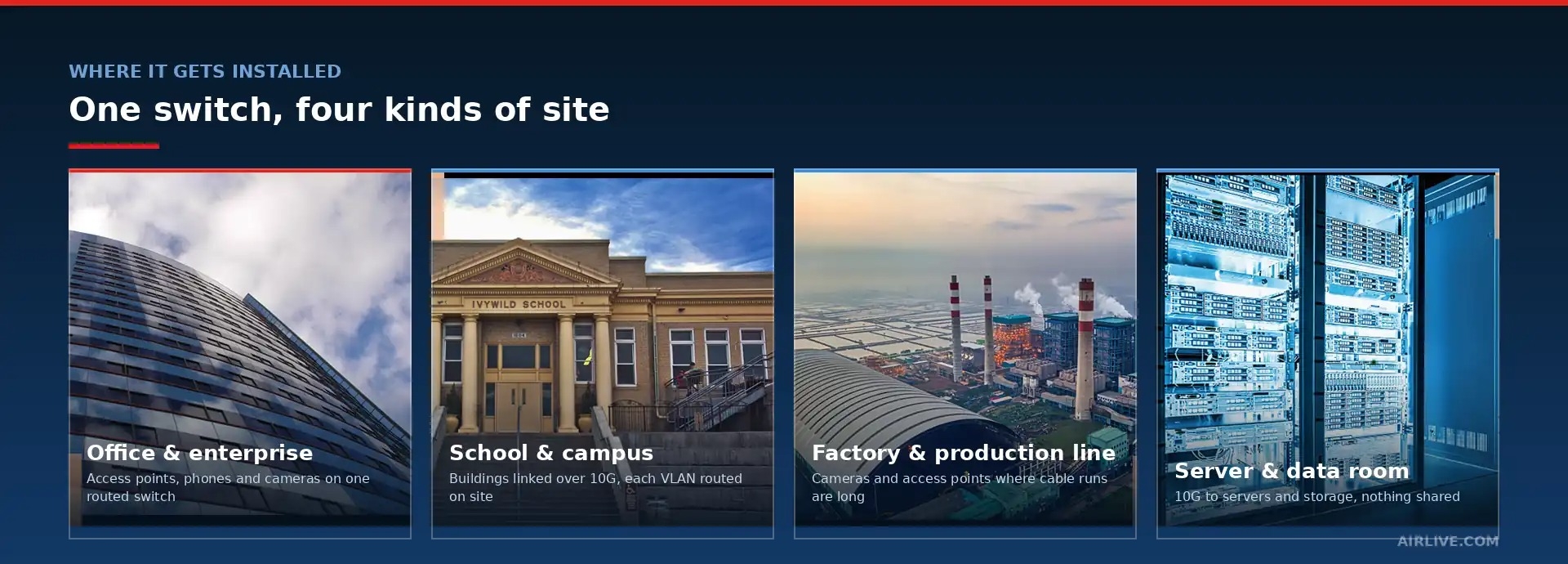 WHERE IT GETS INSTALLED

One switch, four kinds of site

IVYWILD SCHOOL

Office & enterprise
Access points, phones and cameras on one routed switch

School & campus
Buildings linked over 10G, each VLAN routed on site

Factory & production line
Cameras and access points where cable runs are long

Server & data room
10G to servers and storage, nothing shared

AIRLIVE.COM